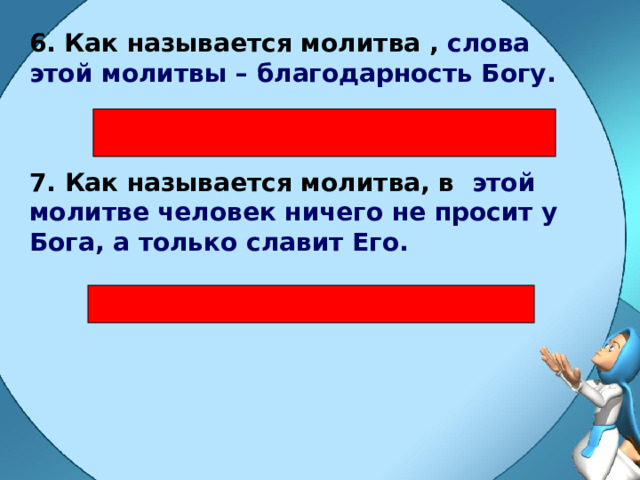 6. Как называется молитва , слова этой молитвы – благодарность Богу.

7. Как называется молитва, в этой молитве человек ничего не просит у Бога, а только славит Его.